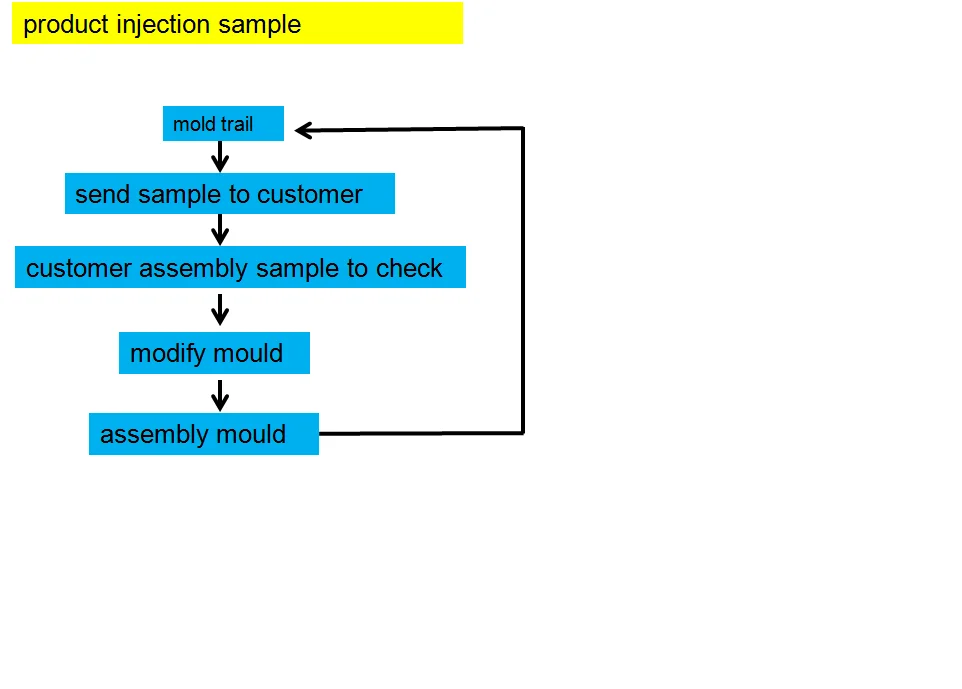 product injection sample

mold trail

send sample to customer

customer assembly sample to check

modify mould

assembly mould